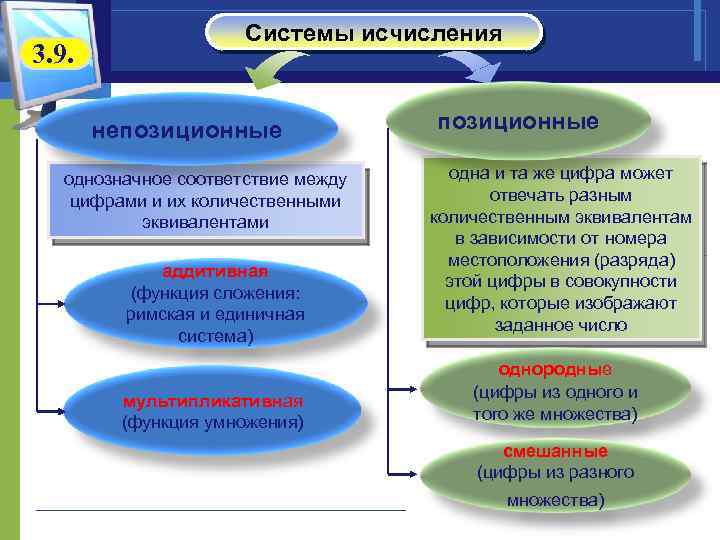 3.9.

Системы исчисления

непозиционные

однозначное соответствие между цифрами и их количественными эквивалентами

аддитивная
(функция сложения: римская и единичная система)

мультипликативная
(функция умножения)

позиционные

одна и та же цифра может отвечать разным количественным эквивалентам в зависимости от номера местоположения (разряда) этой цифры в совокупности цифр, которые изображают заданное число

однородные
(цифры из одного и того же множества)

смешанные
(цифры из разного множества)